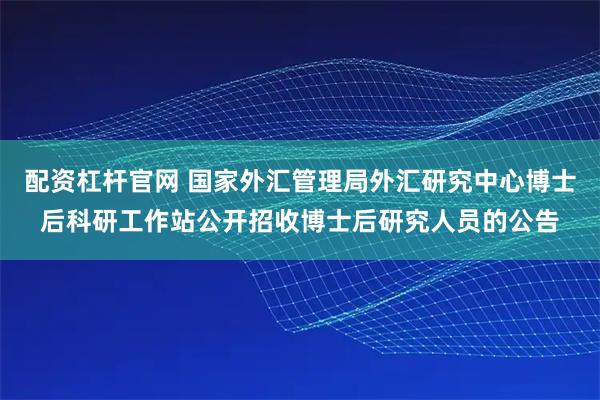 配资杠杆官网 国家外汇管理局外汇研究中心博士后科研工作站公开招收博士后研究人员的公告